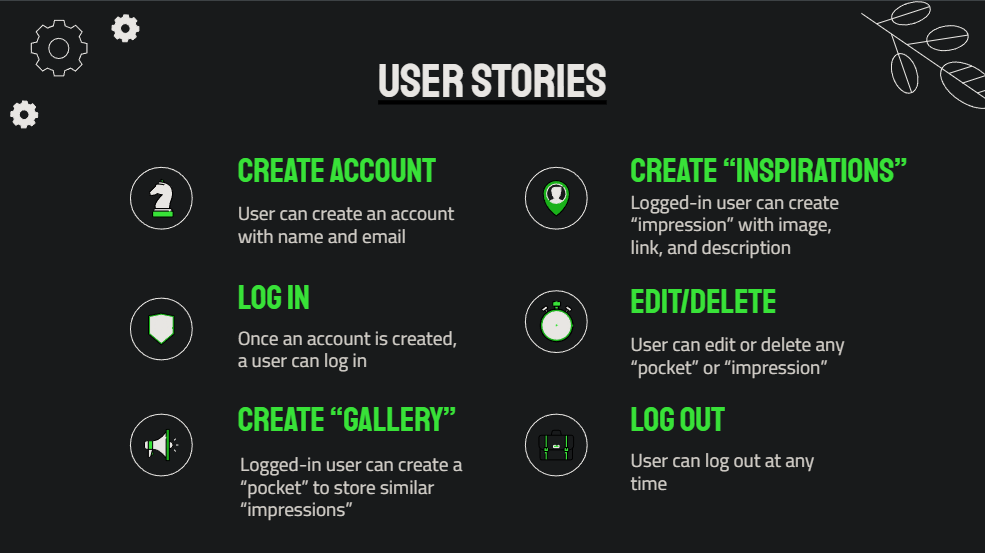 USER STORIES

CREATE ACCOUNT

User can create an account with name and email

LOG IN

Once an account is created, a user can log in

CREATE “GALLERY”

Logged-in user can create a “pocket” to store similar “impressions”

CREATE “INSPIRATIONS”

Logged-in user can create “impression” with image, link, and description

EDIT/DELETE

User can edit or delete any “pocket” or “impression”

LOG OUT

User can log out at any time